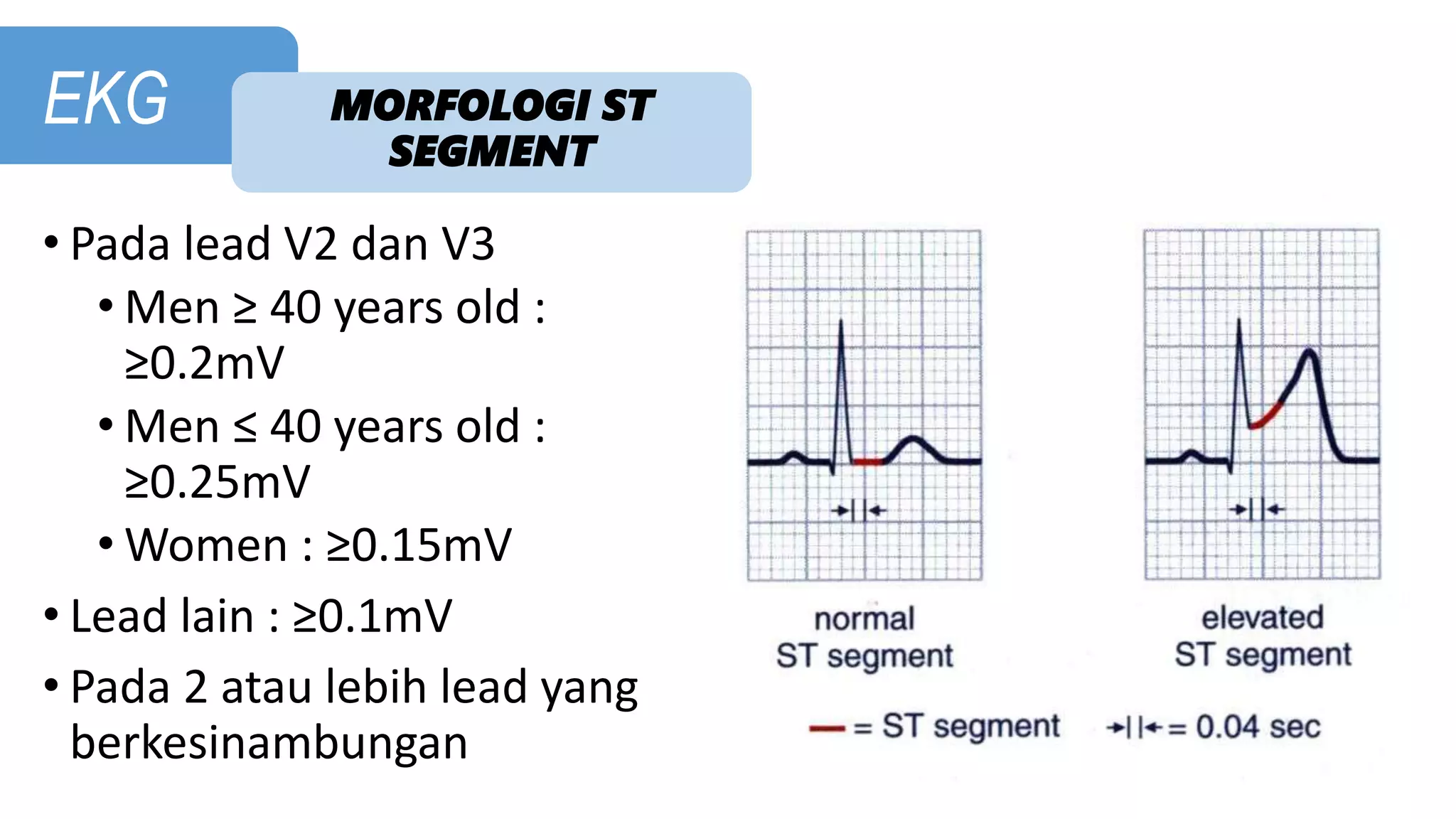 EKG

MORFOLOGI ST SEGMENT

• Pada lead V2 dan V3
  • Men ≥ 40 years old : ≥0.2mV
  • Men ≤ 40 years old : ≥0.25mV
  • Women : ≥0.15mV
• Lead lain : ≥0.1mV
• Pada 2 atau lebih lead yang berkesinambungan

normal
ST segment

elevated
ST segment

— = ST segment   →||← = 0.04 sec